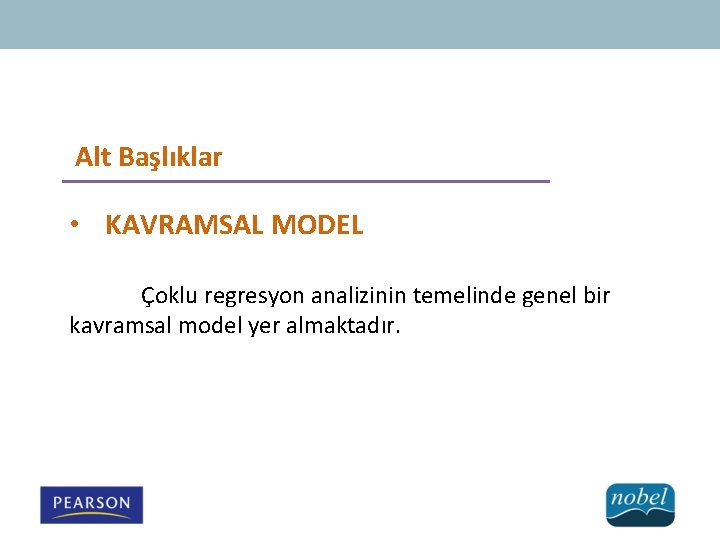 Alt Başlıklar

• KAVRAMSAL MODEL

Çoklu regresyon analizinin temelinde genel bir kavramsal model yer almaktadır.

PEARSON

nobel